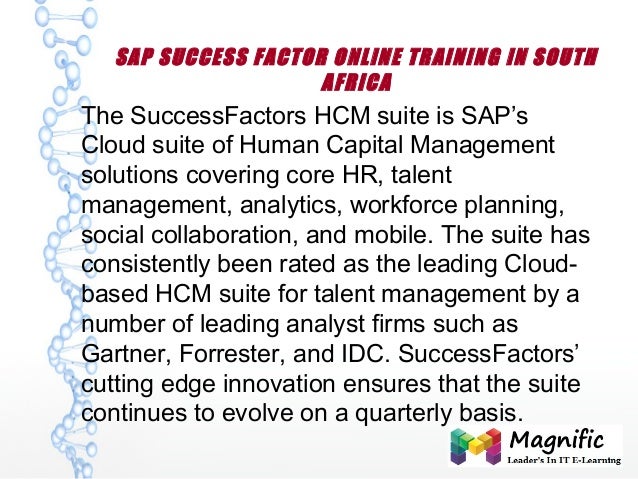 SAP SUCCESS FACTOR ONLINE TRAINING IN SOUTH AFRICA

The SuccessFactors HCM suite is SAP's Cloud suite of Human Capital Management solutions covering core HR, talent management, analytics, workforce planning, social collaboration, and mobile. The suite has consistently been rated as the leading Cloud-based HCM suite for talent management by a number of leading analyst firms such as Gartner, Forrester, and IDC. SuccessFactors' cutting edge innovation ensures that the suite continues to evolve on a quarterly basis.

Magnific
Leader's In IT E-Learning